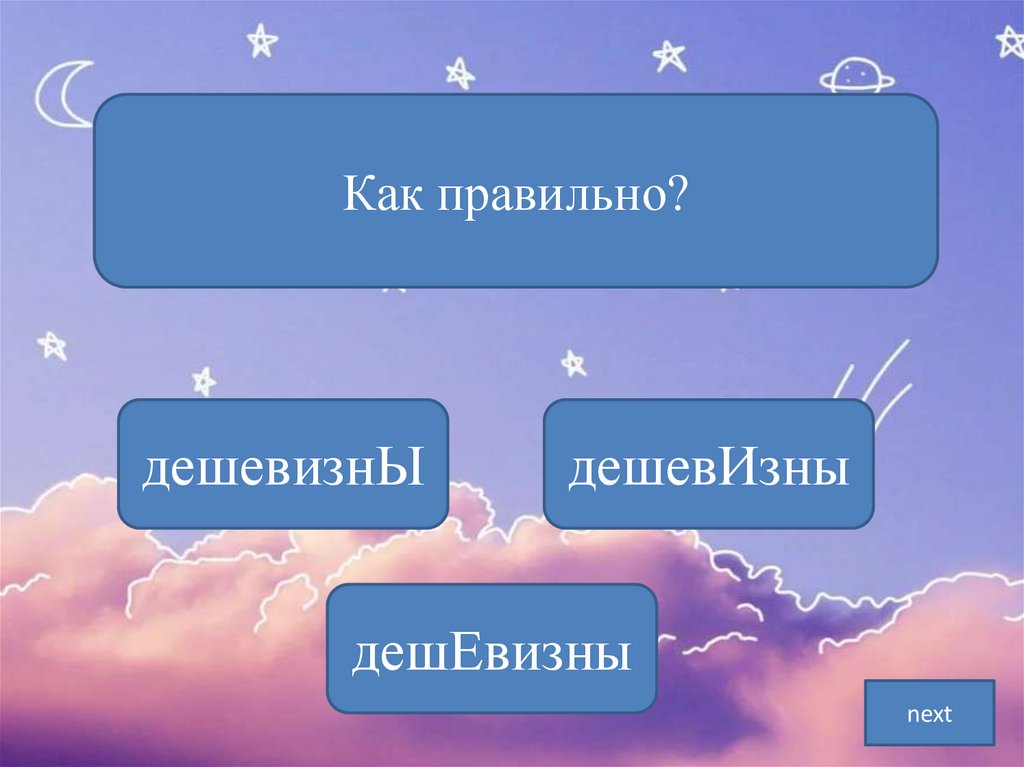 Как правильно?

дешевизнЫ

дешевИзны

дешЕвизны

next